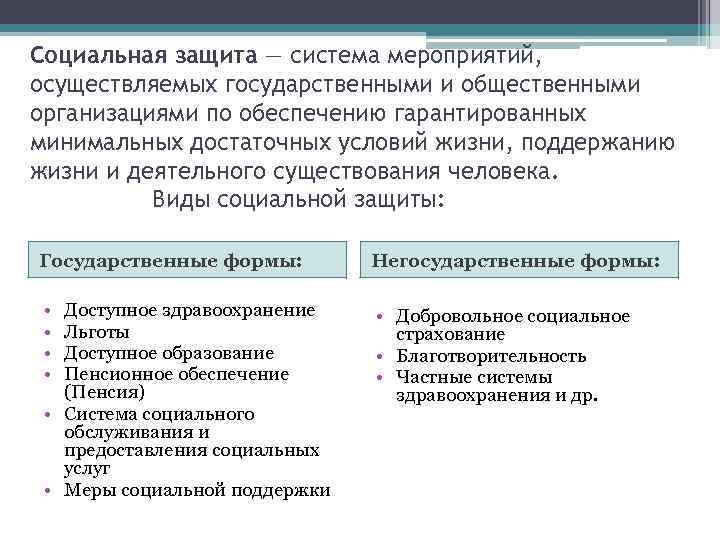 Социальная защита — система мероприятий, осуществляемых государственными и общественными организациями по обеспечению гарантированных минимальных достаточных условий жизни, поддержанию жизни и деятельного существования человека.

Виды социальной защиты:

Государственные формы:

• Доступное здравоохранение
• Льготы
• Доступное образование
• Пенсионное обеспечение (Пенсия)
• Система социального обслуживания и предоставления социальных услуг
• Меры социальной поддержки

Негосударственные формы:

• Добровольное социальное страхование
• Благотворительность
• Частные системы здравоохранения и др.